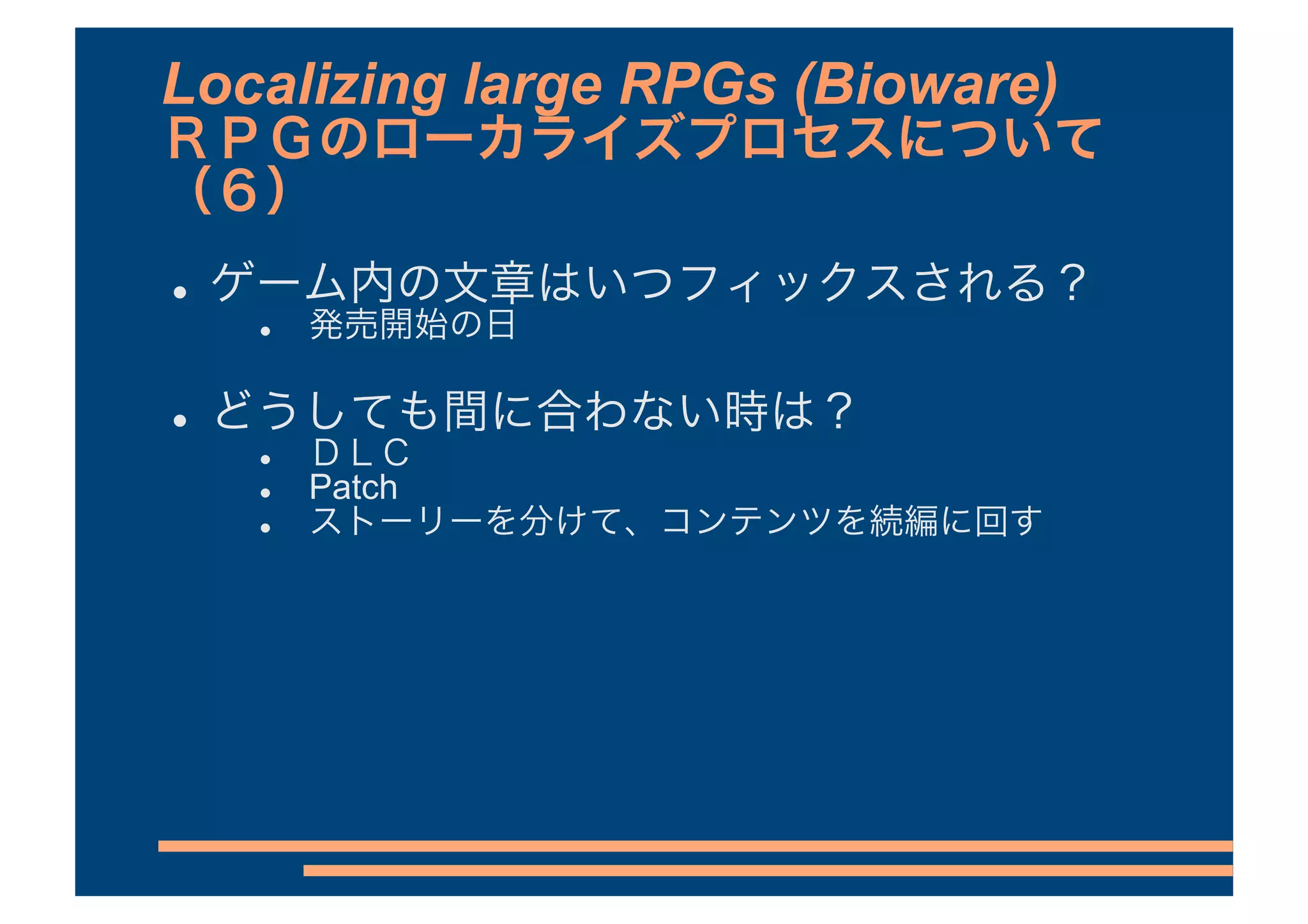 Localizing large RPGs (Bioware)
ＲＰＧのローカライズプロセスについて（６）

• ゲーム内の文章はいつフィックスされる？
  • 発売開始の日

• どうしても間に合わない時は？
  • ＤＬＣ
  • Patch
  • ストーリーを分けて、コンテンツを続編に回す